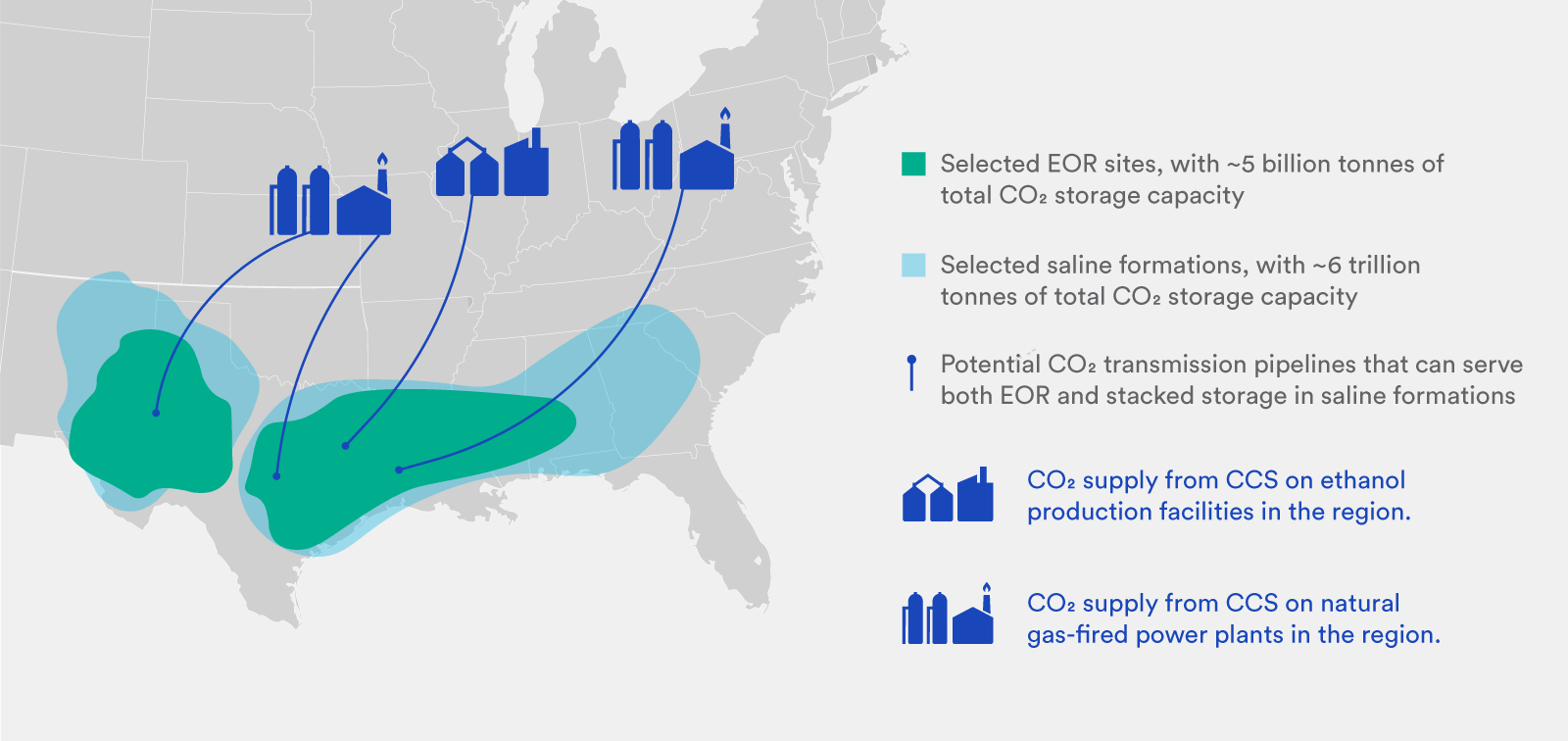 Selected EOR sites, with ~5 billion tonnes of total $CO_2$ storage capacity

Selected saline formations, with ~6 trillion tonnes of total $CO_2$ storage capacity

Potential $CO_2$ transmission pipelines that can serve both EOR and stacked storage in saline formations

$CO_2$ supply from CCS on ethanol production facilities in the region.

$CO_2$ supply from CCS on natural gas-fired power plants in the region.